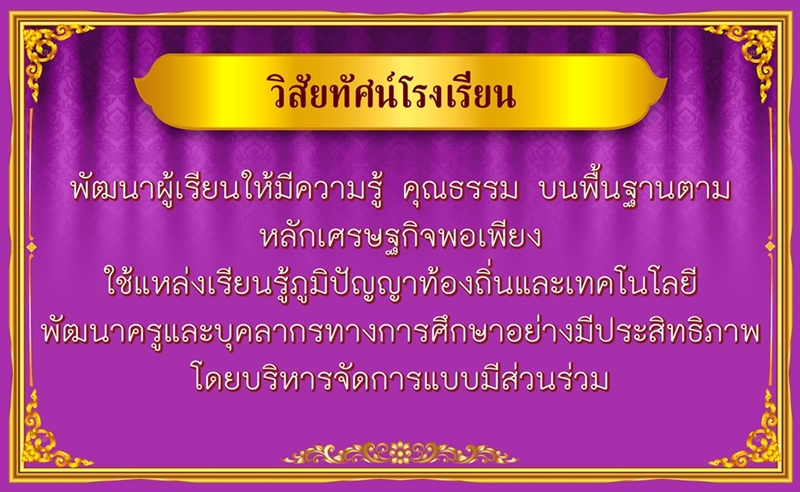 วิสัยทัศน์โรงเรียน

พัฒนาผู้เรียนให้มีความรู้ คุณธรรม บนพื้นฐานตามหลักเศรษฐกิจพอเพียง
ใช้แหล่งเรียนรู้ภูมิปัญญาท้องถิ่นและเทคโนโลยี
พัฒนาครูและบุคลากรทางการศึกษาอย่างมีประสิทธิภาพ
โดยบริหารจัดการแบบมีส่วนร่วม